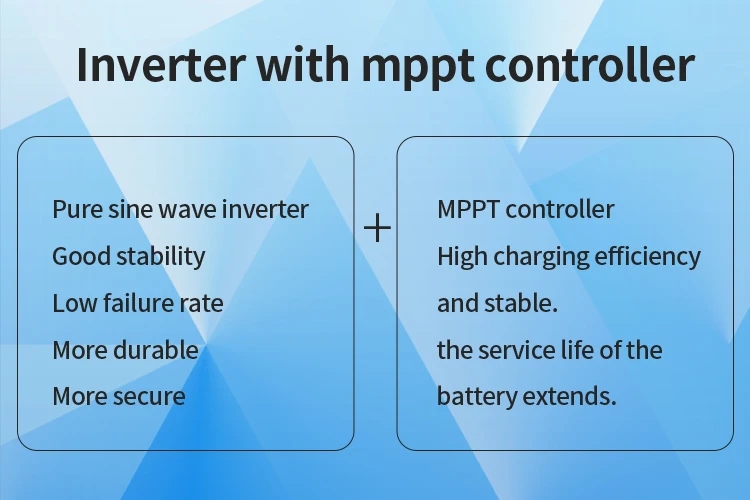 Inverter with mppt controller

Pure sine wave inverter
Good stability
Low failure rate
More durable
More secure

+

MPPT controller
High charging efficiency and stable.
the service life of the battery extends.